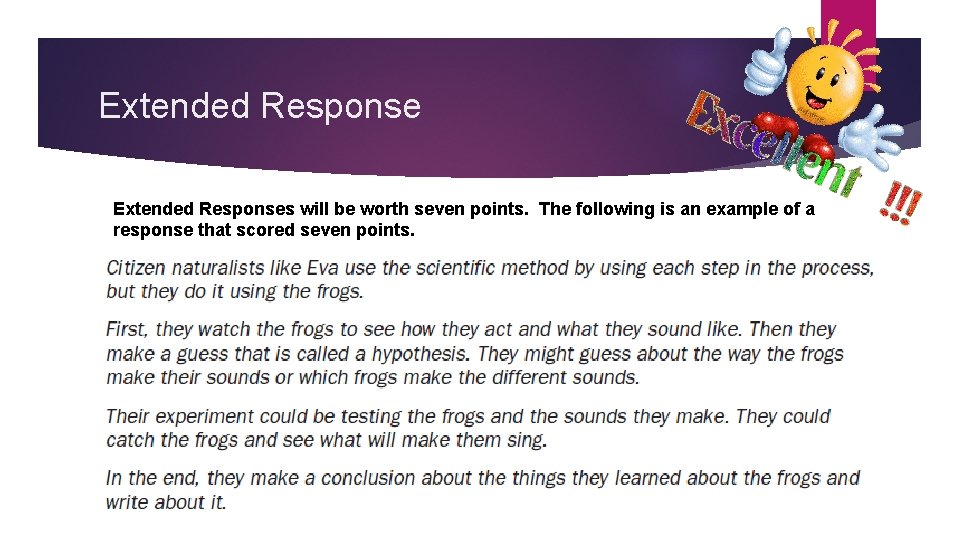 Extended Response

Excellent !!!

Extended Responses will be worth seven points. The following is an example of a response that scored seven points.

Citizen naturalists like Eva use the scientific method by using each step in the process, but they do it using the frogs.

First, they watch the frogs to see how they act and what they sound like. Then they make a guess that is called a hypothesis. They might guess about the way the frogs make their sounds or which frogs make the different sounds.

Their experiment could be testing the frogs and the sounds they make. They could catch the frogs and see what will make them sing.

In the end, they make a conclusion about the things they learned about the frogs and write about it.